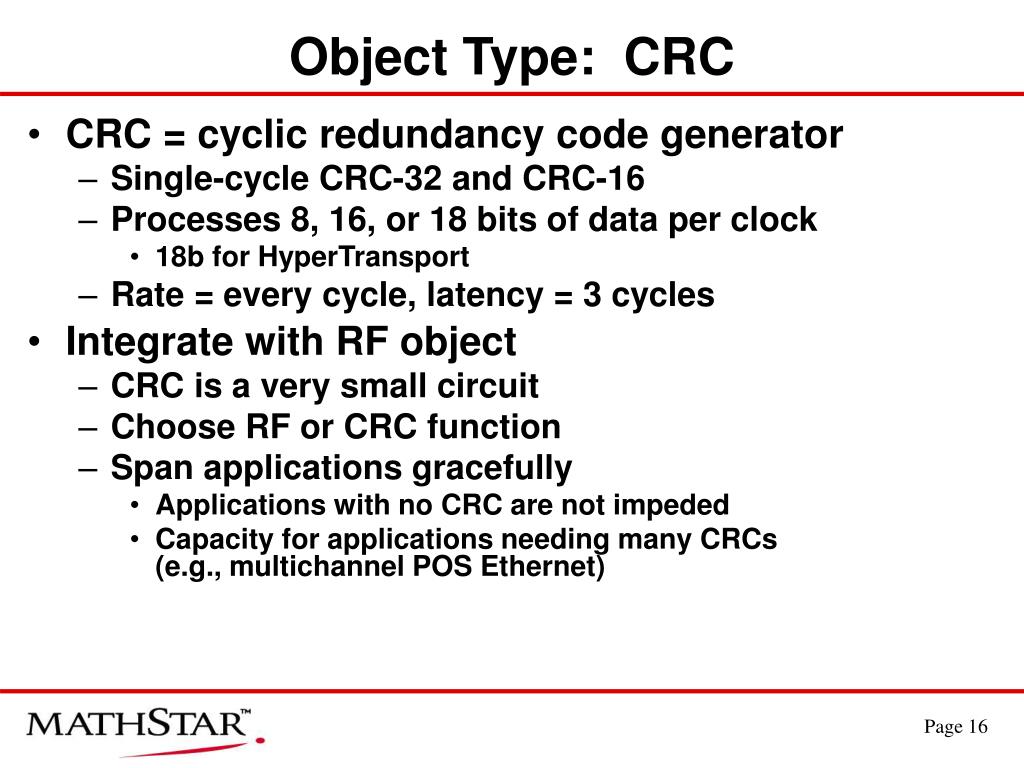 Object Type: CRC

• CRC = cyclic redundancy code generator
– Single-cycle CRC-32 and CRC-16
– Processes 8, 16, or 18 bits of data per clock
• 18b for HyperTransport
– Rate = every cycle, latency = 3 cycles
• Integrate with RF object
– CRC is a very small circuit
– Choose RF or CRC function
– Span applications gracefully
• Applications with no CRC are not impeded
• Capacity for applications needing many CRCs (e.g., multichannel POS Ethernet)

MATHSTAR™

Page 16